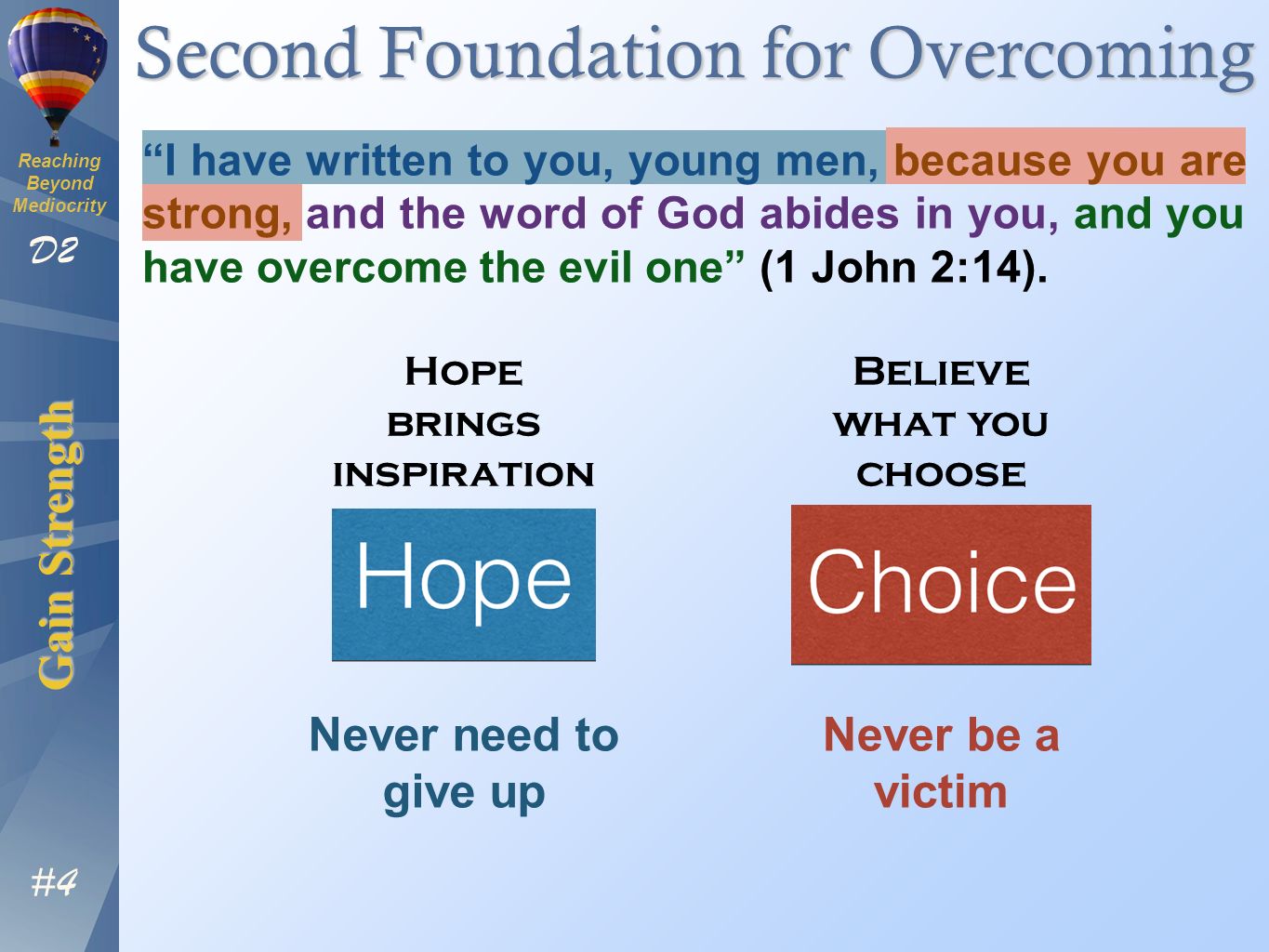 Reaching Beyond Mediocrity

D2

Gain Strength

#4

Second Foundation for Overcoming

“I have written to you, young men, because you are strong, and the word of God abides in you, and you have overcome the evil one” (1 John 2:14).

Hope brings inspiration

Hope

Never need to give up

Believe what you choose

Choice

Never be a victim